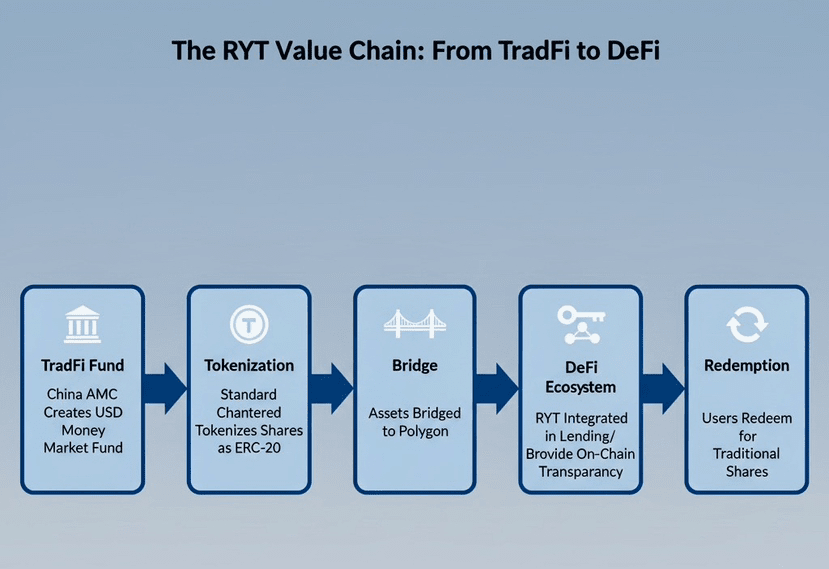 The RYT Value Chain: From TradFi to DeFi

TradFi Fund
China AMC Creates USD Money Market Fund

Tokenization
Standard Chantered Tokenizes Shares as ERC-20

Bridge
Assets Bridged to Polygon

DeFi Ecosystem
RYT Integrated in Lending/ Brovide On-Chain Transparancy

Redemption
Users Redeem for Traditional Shares